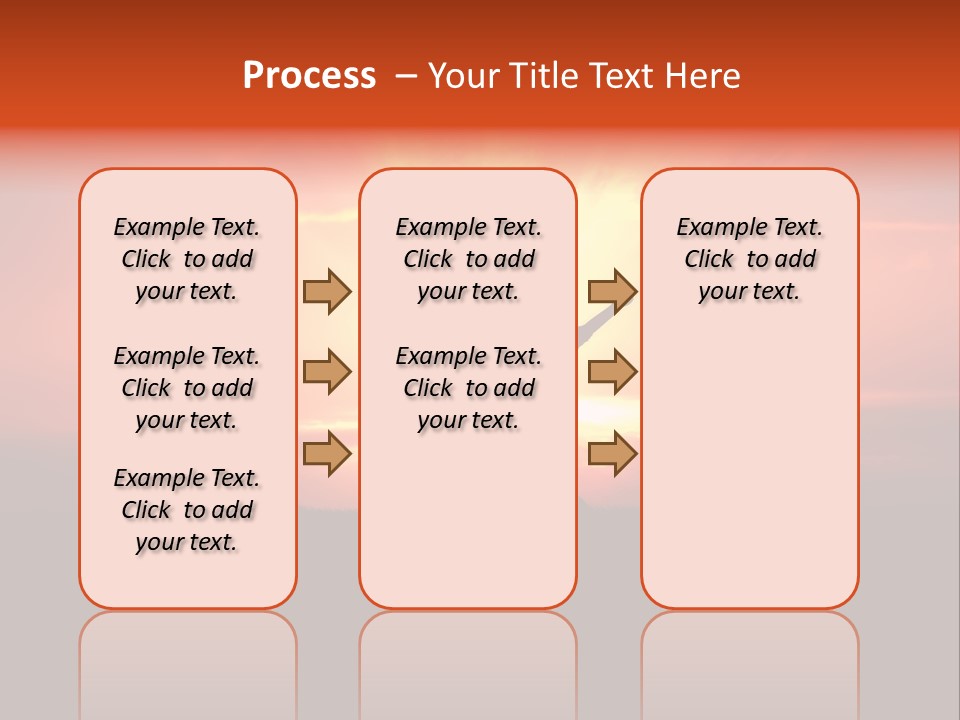 Process – Your Title Text Here

Example Text. Click to add your text.

Example Text. Click to add your text.

Example Text. Click to add your text.

Example Text. Click to add your text.

Example Text. Click to add your text.

Example Text. Click to add your text.